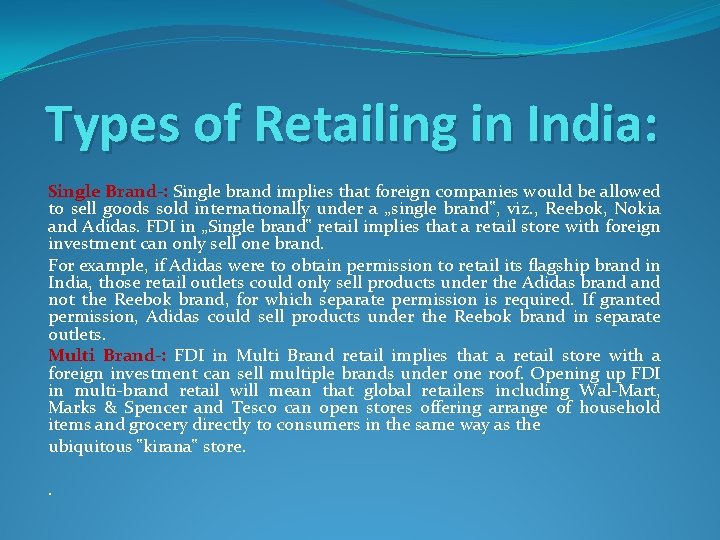 Types of Retailing in India:

Single Brand-: Single brand implies that foreign companies would be allowed to sell goods sold internationally under a „single brand", viz., Reebok, Nokia and Adidas. FDI in „Single brand" retail implies that a retail store with foreign investment can only sell one brand.

For example, if Adidas were to obtain permission to retail its flagship brand in India, those retail outlets could only sell products under the Adidas brand and not the Reebok brand, for which separate permission is required. If granted permission, Adidas could sell products under the Reebok brand in separate outlets.

Multi Brand-: FDI in Multi Brand retail implies that a retail store with a foreign investment can sell multiple brands under one roof. Opening up FDI in multi-brand retail will mean that global retailers including Wal-Mart, Marks & Spencer and Tesco can open stores offering arrange of household items and grocery directly to consumers in the same way as the

ubiquitous "kirana" store.

.